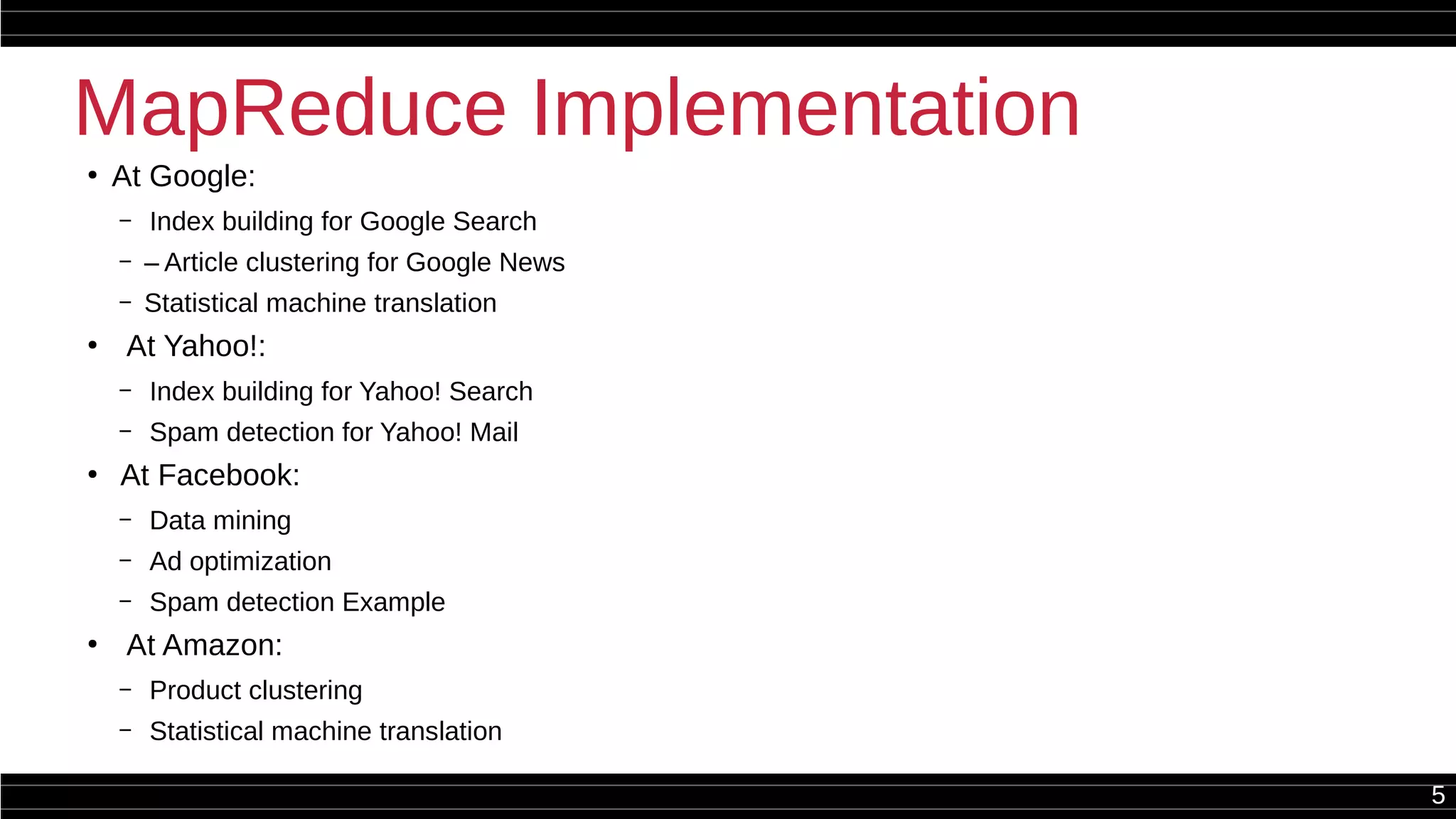 MapReduce Implementation

• At Google:
– Index building for Google Search
– – Article clustering for Google News
– Statistical machine translation
• At Yahoo!:
– Index building for Yahoo! Search
– Spam detection for Yahoo! Mail
• At Facebook:
– Data mining
– Ad optimization
– Spam detection Example
• At Amazon:
– Product clustering
– Statistical machine translation

5